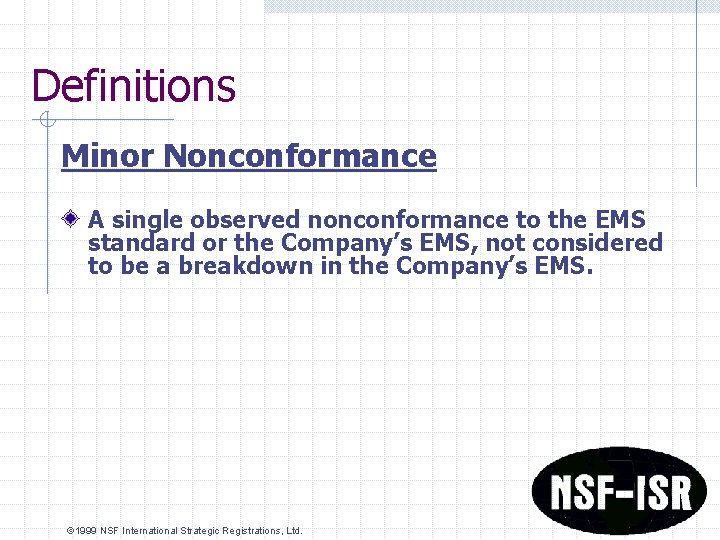 Definitions

Minor Nonconformance

A single observed nonconformance to the EMS standard or the Company's EMS, not considered to be a breakdown in the Company's EMS.

NSF-ISR

©1999 NSF International Strategic Registrations, Ltd.